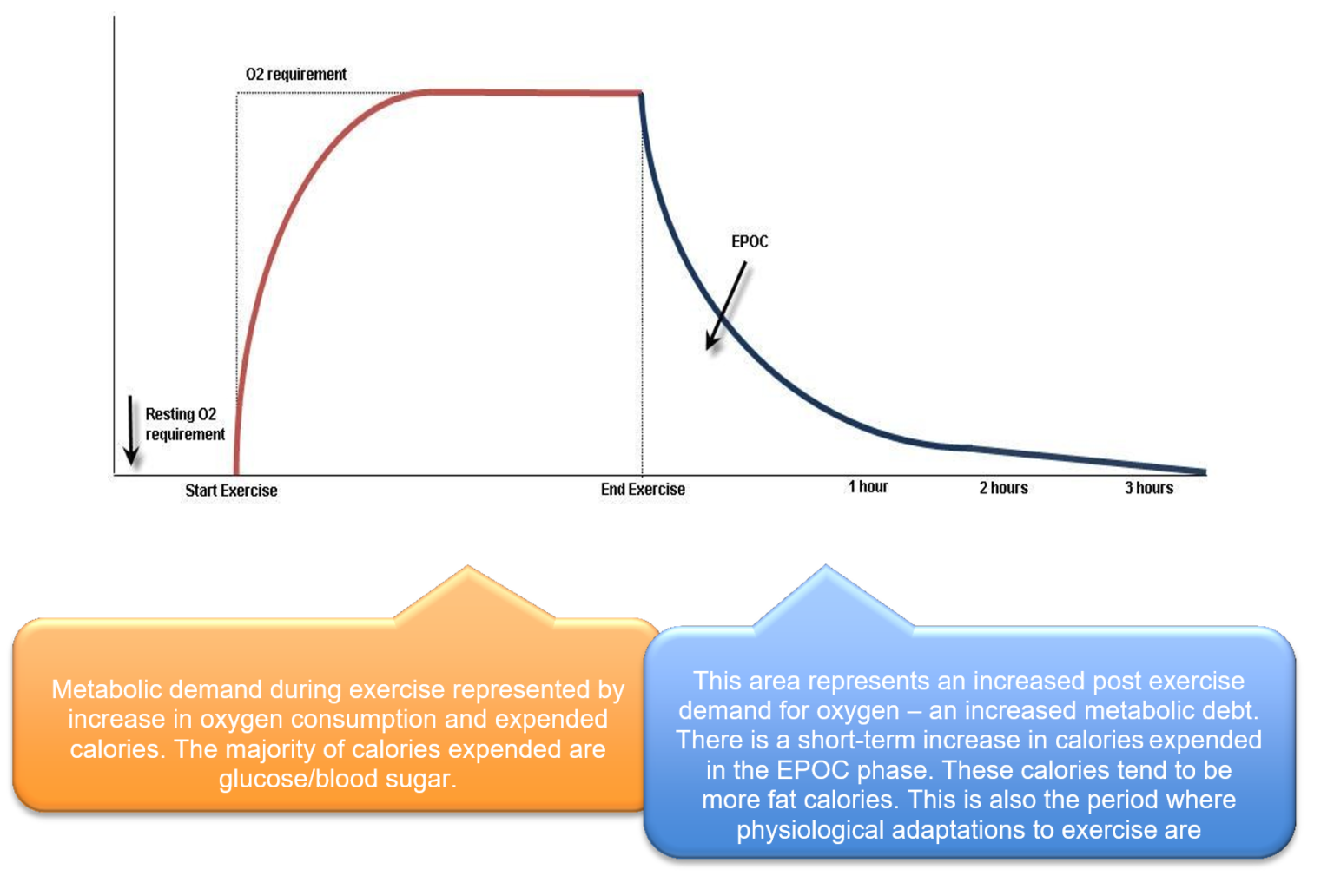 O2 requirement

EPOC

Resting O2 requirement

Start Exercise

End Exercise

1 hour

2 hours

3 hours

Metabolic demand during exercise represented by increase in oxygen consumption and expended calories. The majority of calories expended are glucose/blood sugar.

This area represents an increased post exercise demand for oxygen – an increased metabolic debt. There is a short-term increase in calories expended in the EPOC phase. These calories tend to be more fat calories. This is also the period where physiological adaptations to exercise are